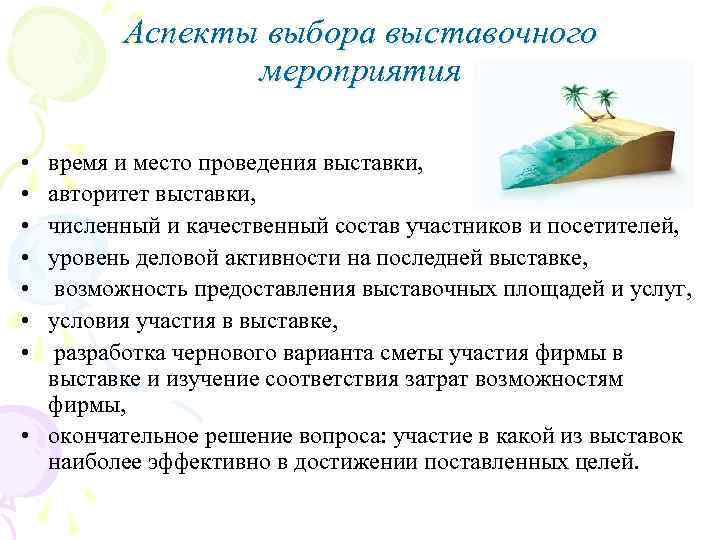 Аспекты выбора выставочного мероприятия

• время и место проведения выставки,
• авторитет выставки,
• численный и качественный состав участников и посетителей,
• уровень деловой активности на последней выставке,
• возможность предоставления выставочных площадей и услуг,
• условия участия в выставке,
• разработка чернового варианта сметы участия фирмы в выставке и изучение соответствия затрат возможностям фирмы,
• окончательное решение вопроса: участие в какой из выставок наиболее эффективно в достижении поставленных целей.